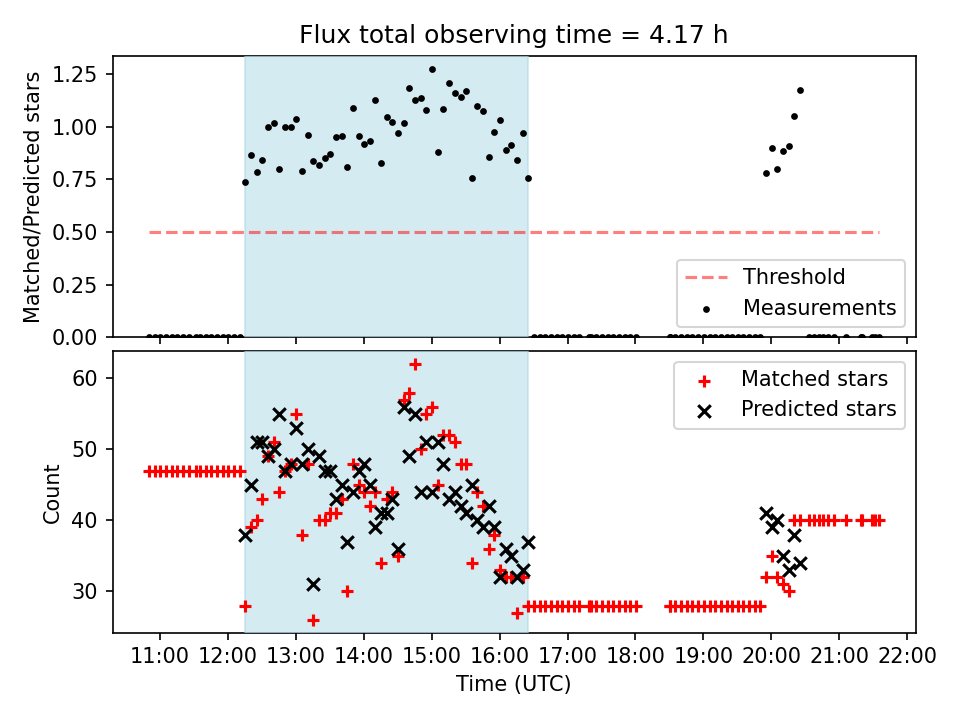 Flux total observing time = 4.17 h

Matched/Predicted stars

1.25
1.00
0.75
0.50
0.25
0.00

Threshold
Measurements

Count

60
50
40
30

Matched stars
Predicted stars

11:00 12:00 13:00 14:00 15:00 16:00 17:00 18:00 19:00 20:00 21:00 22:00

Time (UTC)